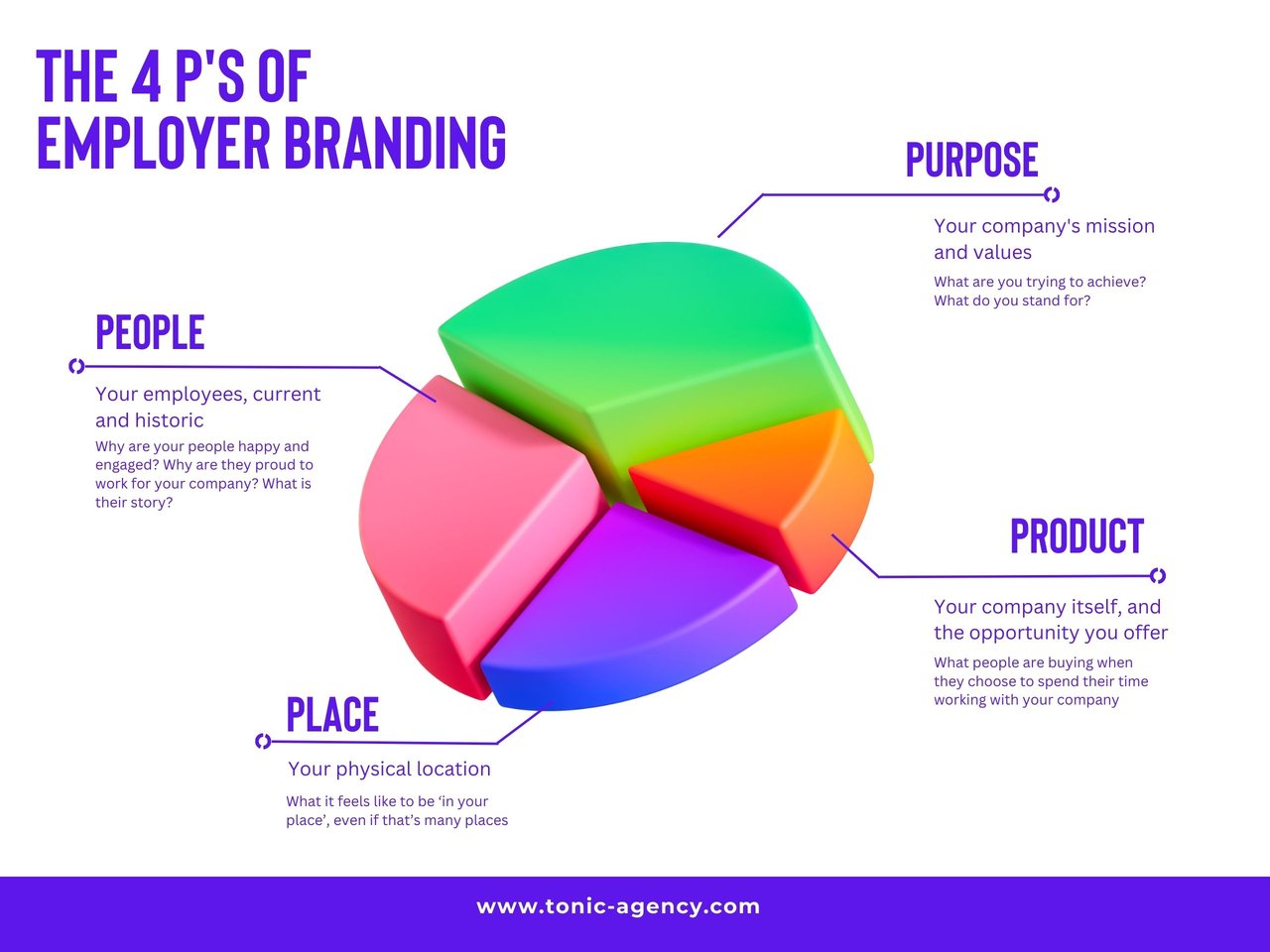 THE 4 P'S OF EMPLOYER BRANDING

PURPOSE

Your company's mission and values

What are you trying to achieve? What do you stand for?

PEOPLE

Your employees, current and historic

Why are your people happy and engaged? Why are they proud to work for your company? What is their story?

PRODUCT

Your company itself, and the opportunity you offer

What people are buying when they choose to spend their time working with your company

PLACE

Your physical location

What it feels like to be ‘in your place’, even if that’s many places

www.tonic-agency.com